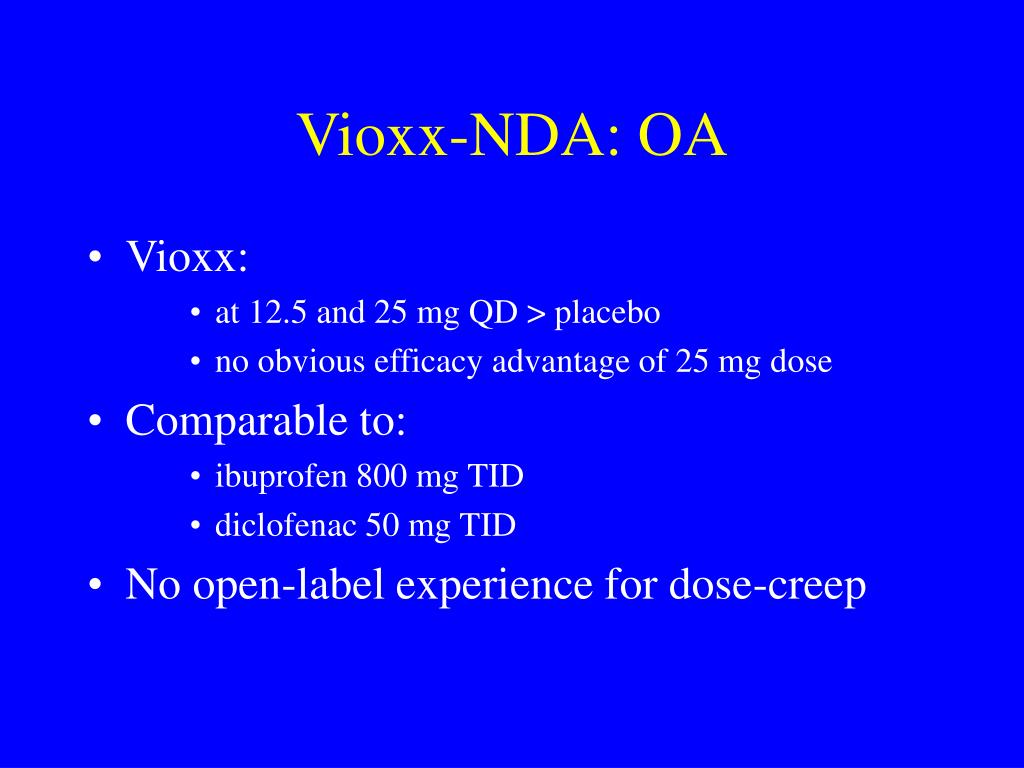 Vioxx-NDA: OA

• Vioxx:
  • at 12.5 and 25 mg QD > placebo
  • no obvious efficacy advantage of 25 mg dose
• Comparable to:
  • ibuprofen 800 mg TID
  • diclofenac 50 mg TID
• No open-label experience for dose-creep